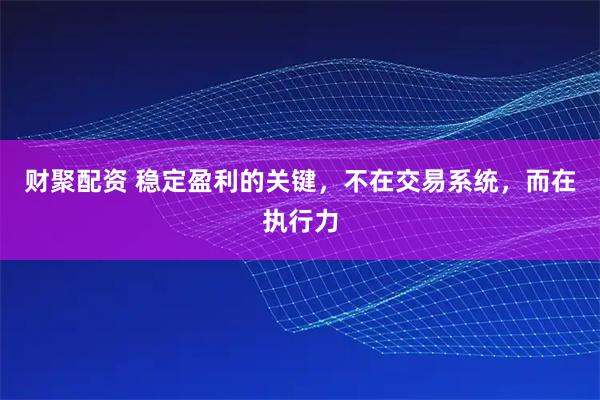 财聚配资 稳定盈利的关键，不在交易系统，而在执行力